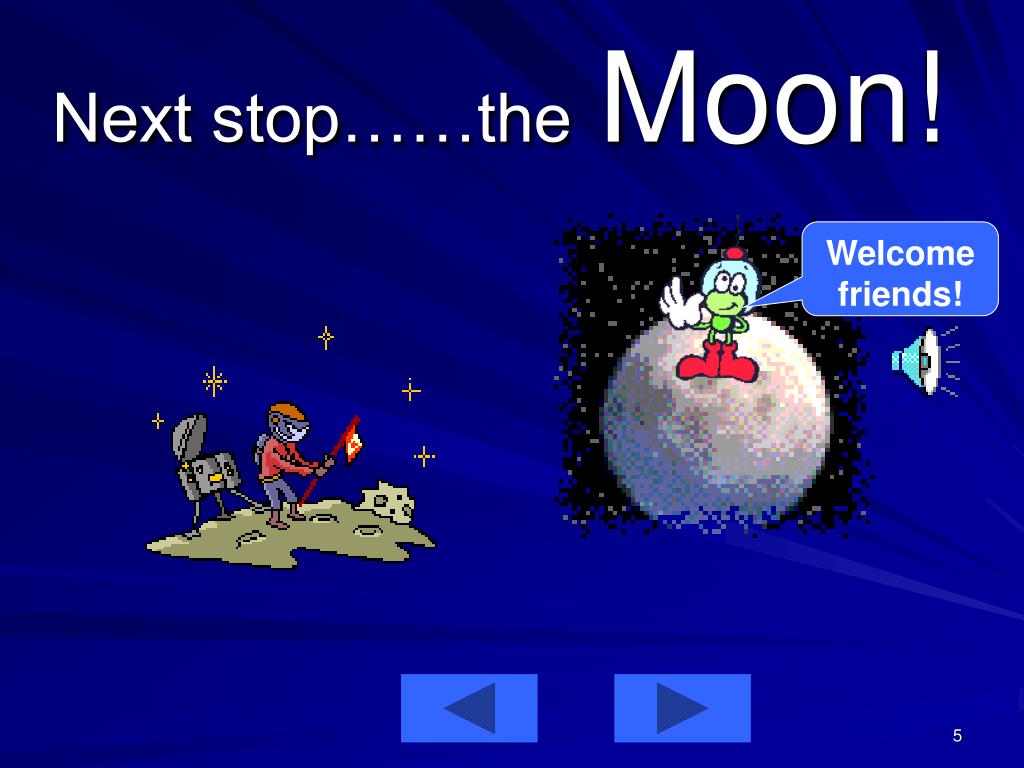 Next stop……the Moon!

Welcome friends!

5